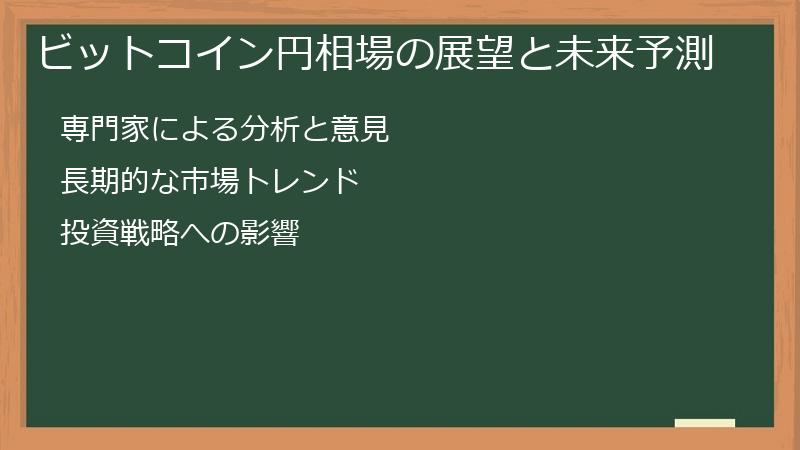 ビットコイン円相場の展望と未来予測

専門家による分析と意見

長期的な市場トレンド

投資戦略への影響